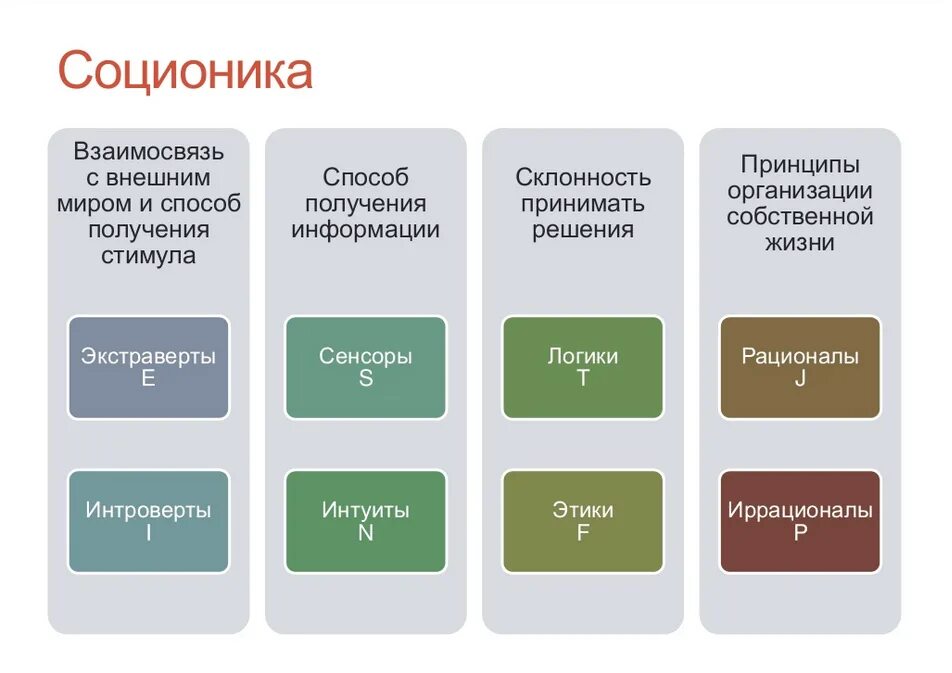 Соционика

Взаимосвязь с внешним миром и способ получения стимула

Экстраверты
E

Интроверты
I

Способ получения информации

Сенсоры
S

Интуиты
N

Склонность принимать решения

Логики
T

Этики
F

Принципы организации собственной жизни

Рационалы
J

Иррационалы
P